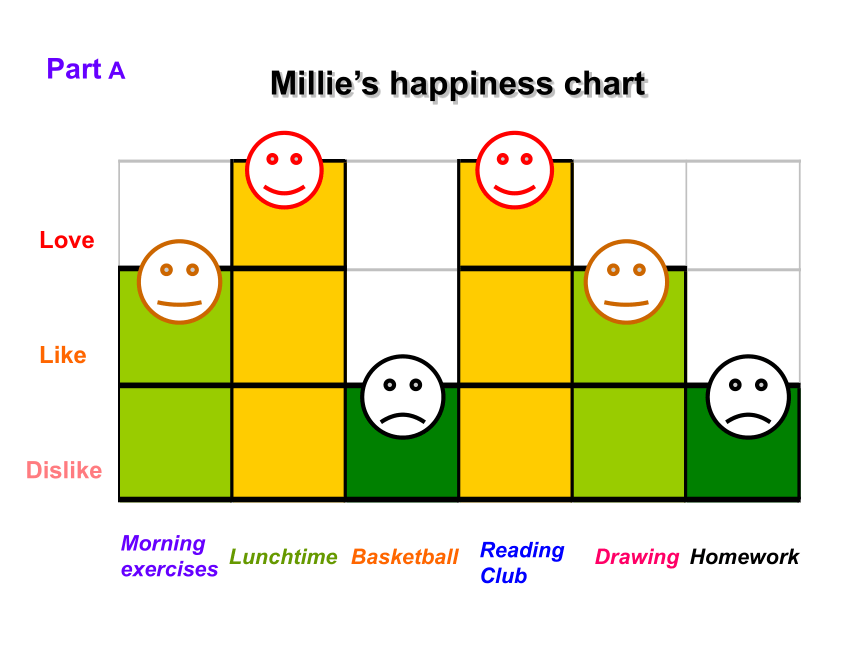 Part A

Millie's happiness chart

Love

Like

Dislike

Morning exercises

Lunchtime

Basketball

Reading Club

Drawing

Homework